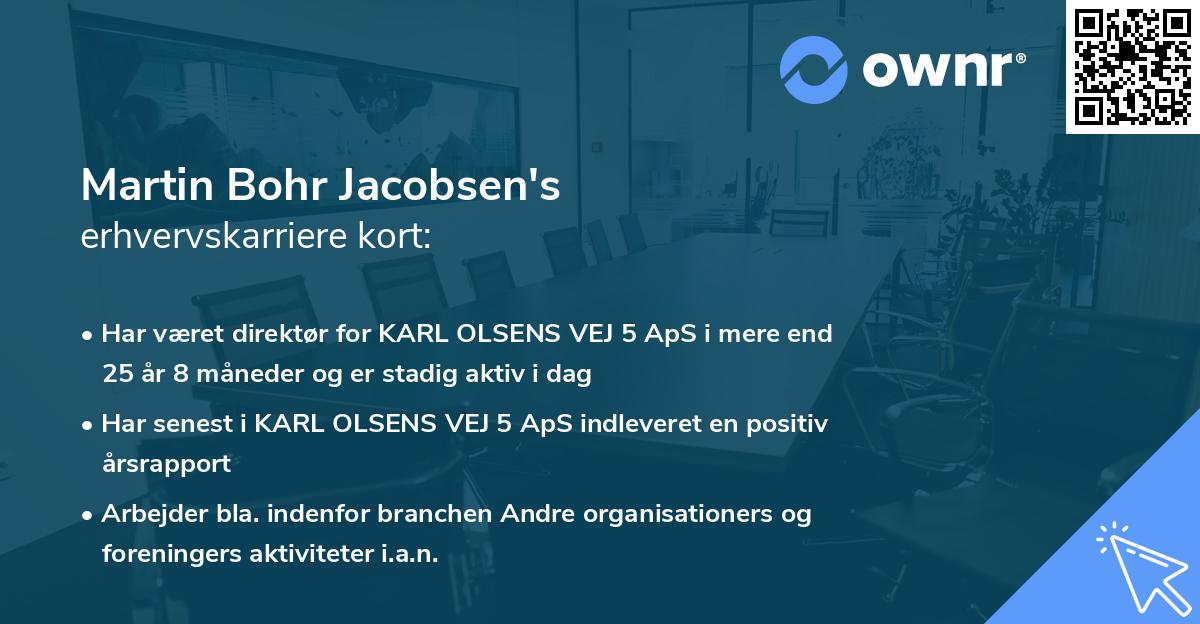 ownr®

Martin Bohr Jacobsen's
erhvervskarriere kort:

• Har været direktør for KARL OLSENS VEJ 5 ApS i mere end 25 år 8 måneder og er stadig aktiv i dag

• Har senest i KARL OLSENS VEJ 5 ApS indleveret en positiv årsrapport

• Arbejder bla. indenfor branchen Andre organisationers og foreningers aktiviteter i.a.n.